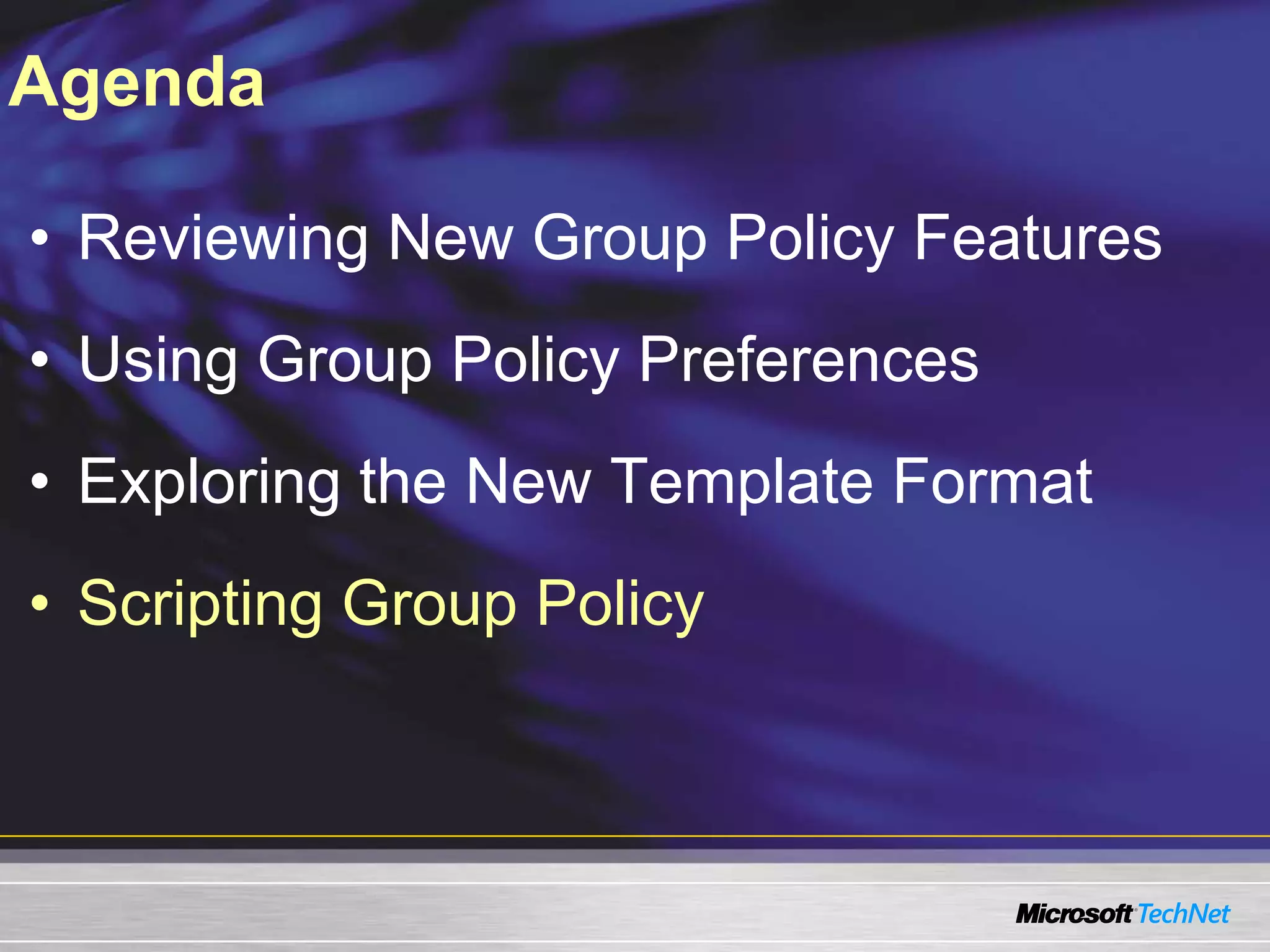 Agenda

• Reviewing New Group Policy Features

• Using Group Policy Preferences

• Exploring the New Template Format

• Scripting Group Policy

Microsoft TechNet